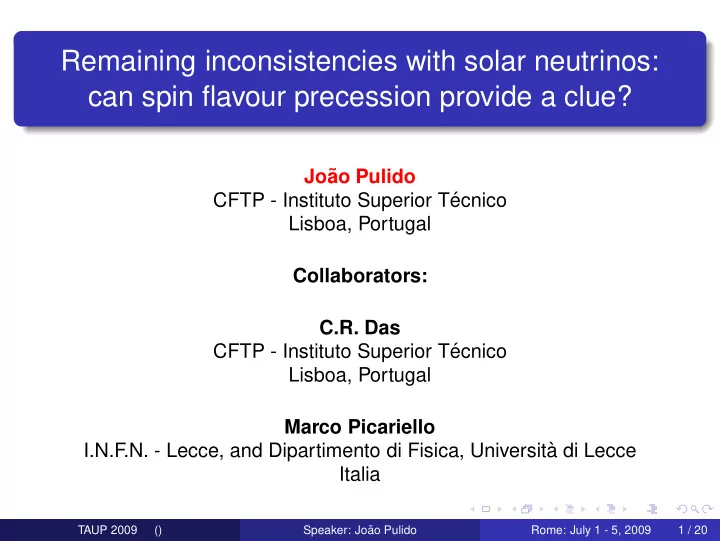 Remaining inconsistencies with solar neutrinos: can spin flavour precession provide a clue?

João Pulido
CFTP - Instituto Superior Técnico
Lisboa, Portugal

Collaborators:

C.R. Das
CFTP - Instituto Superior Técnico
Lisboa, Portugal

Marco Picariello
I.N.F.N. - Lecce, and Dipartimento di Fisica, Università di Lecce
Italia

TAUP 2009 () Speaker: João Pulido Rome: July 1 - 5, 2009 1 / 20